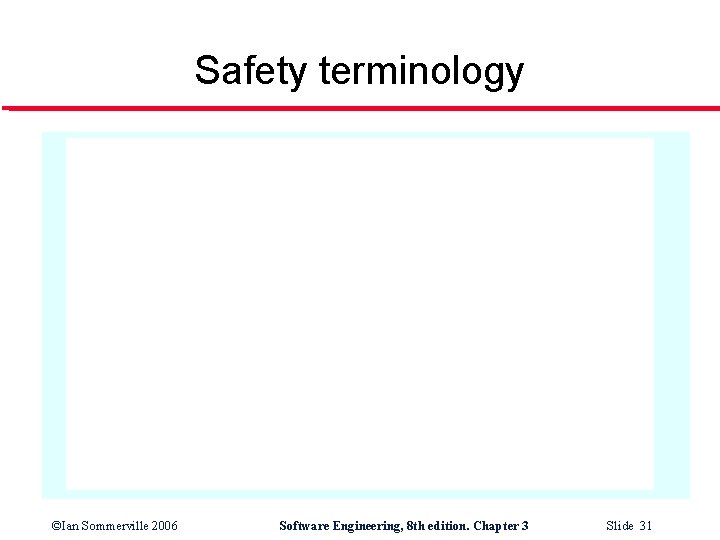 Safety terminology

©Ian Sommerville 2006

Software Engineering, 8th edition. Chapter 3

Slide 31